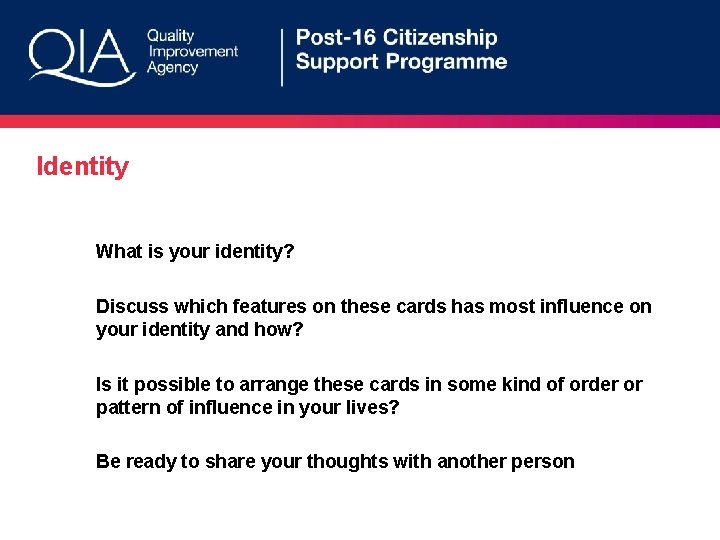 QIA Quality Improvement Agency

Post-16 Citizenship Support Programme

Identity

What is your identity?

Discuss which features on these cards has most influence on your identity and how?

Is it possible to arrange these cards in some kind of order or pattern of influence in your lives?

Be ready to share your thoughts with another person